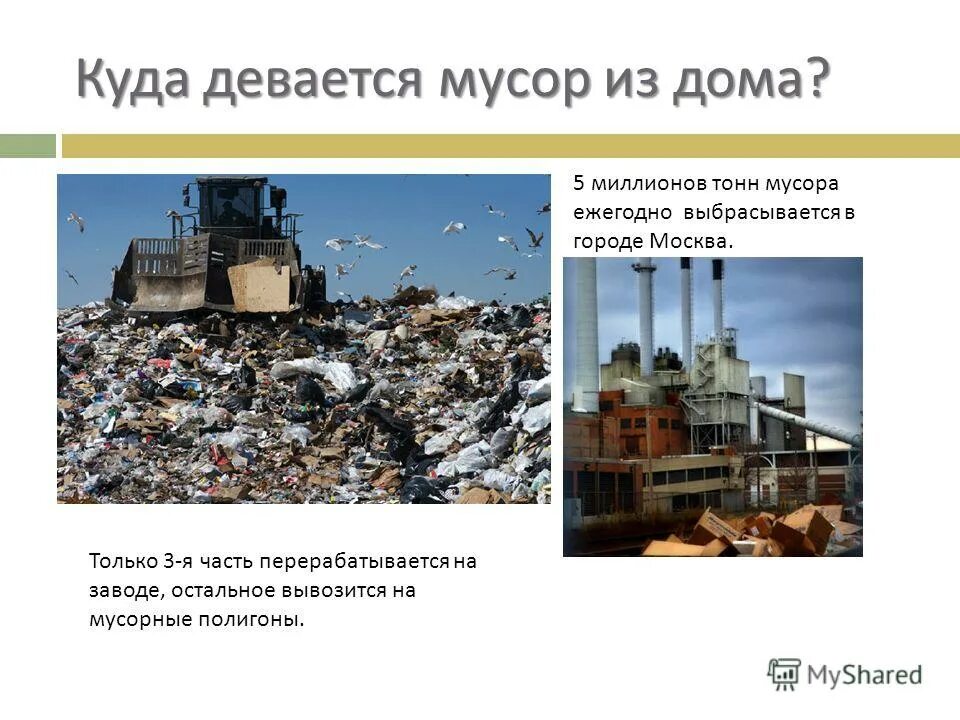 Куда девается мусор из дома?

5 миллионов тонн мусора ежегодно выбрасывается в городе Москва.

Только 3-я часть перерабатывается на заводе, остальное вывозится на мусорные полигоны.

MyShared